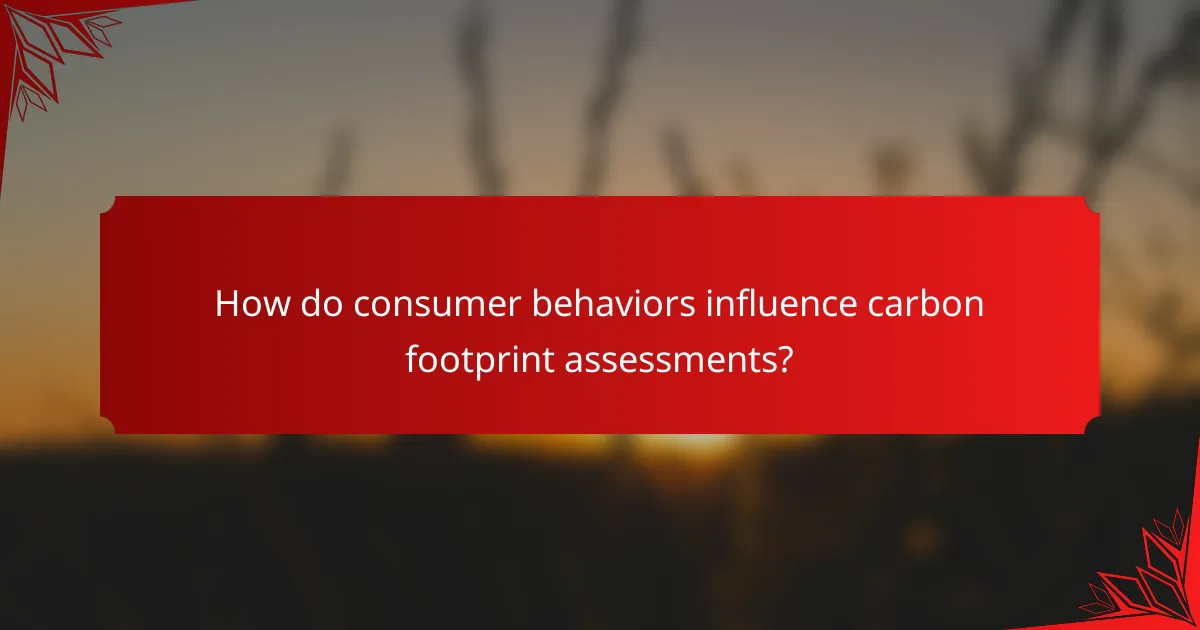 How do consumer behaviors influence carbon footprint assessments?